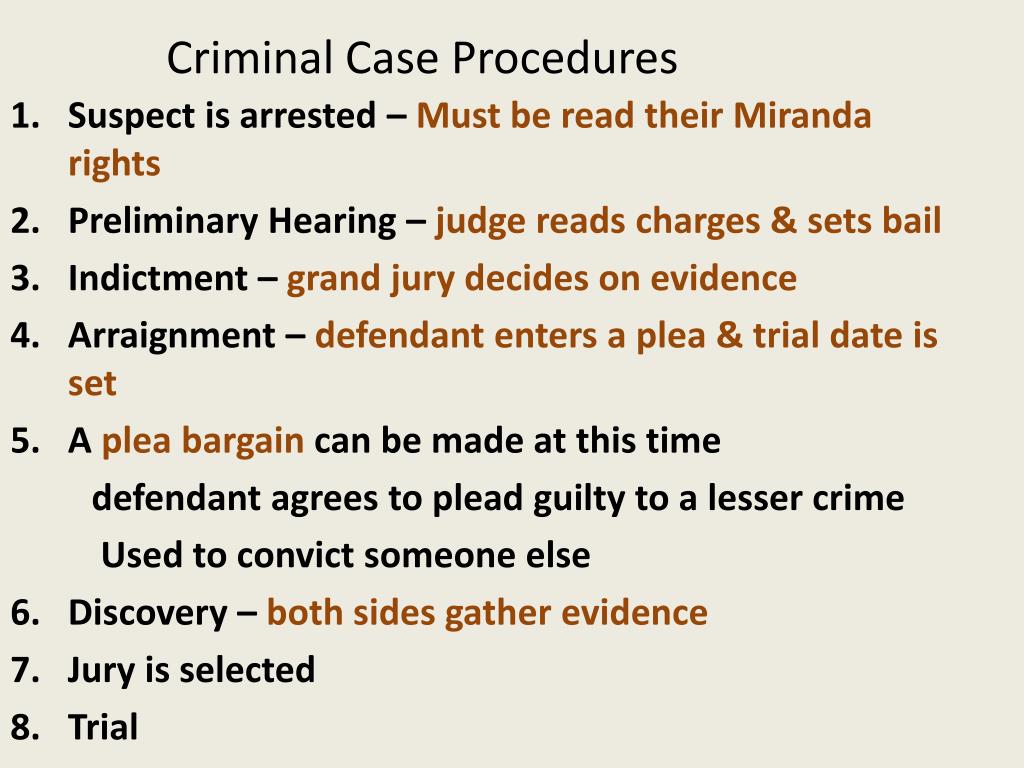 Criminal Case Procedures

1. Suspect is arrested – Must be read their Miranda rights
2. Preliminary Hearing – judge reads charges & sets bail
3. Indictment – grand jury decides on evidence
4. Arraignment – defendant enters a plea & trial date is set
5. A plea bargain can be made at this time
defendant agrees to plead guilty to a lesser crime
Used to convict someone else
6. Discovery – both sides gather evidence
7. Jury is selected
8. Trial